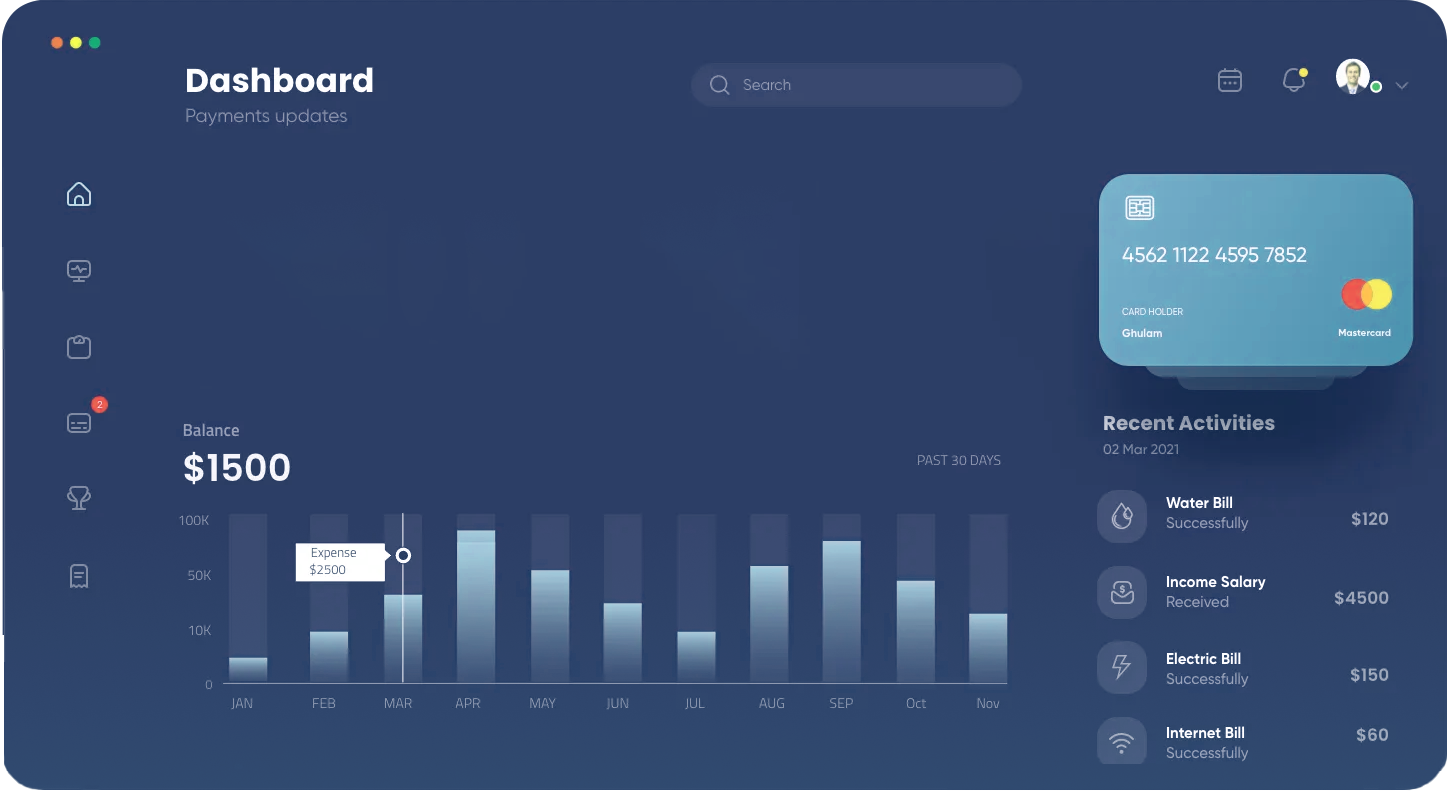 Dashboard
Payments updates

Search

2

Balance
$1500
PAST 30 DAYS

100K
50K
10K
0

Expense
$2500

JAN FEB MAR APR MAY JUN JUL AUG SEP Oct Nov

4562 1122 4595 7852
CARD HOLDER
Ghulam
Mastercard

Recent Activities
02 Mar 2021

Water Bill
Successfully
$120

Income Salary
Received
$4500

Electric Bill
Successfully
$150

Internet Bill
Successfully
$60